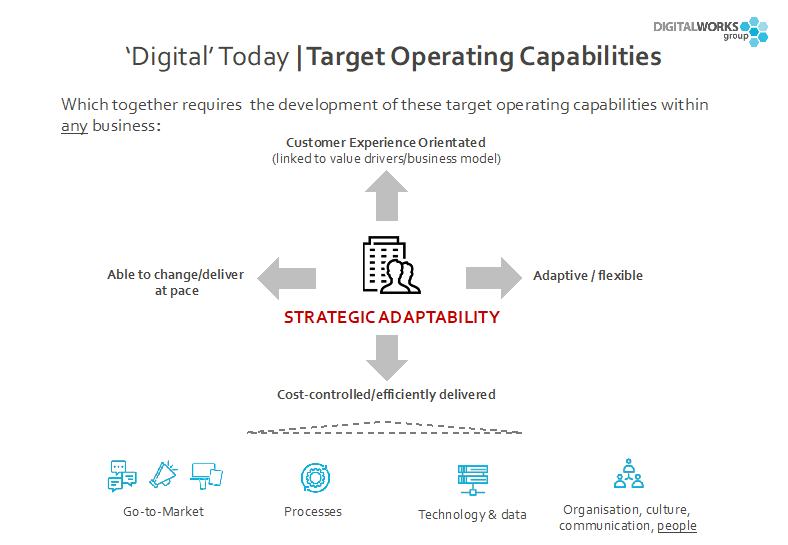 DIGITALWORKS group

'Digital' Today | Target Operating Capabilities

Which together requires the development of these target operating capabilities within any business:

Customer Experience Orientated
(linked to value drivers/business model)

Able to change/deliver at pace

Adaptive / flexible

STRATEGIC ADAPTABILITY

Cost-controlled/efficiently delivered

Go-to-Market

Processes

Technology & data

Organisation, culture, communication, people